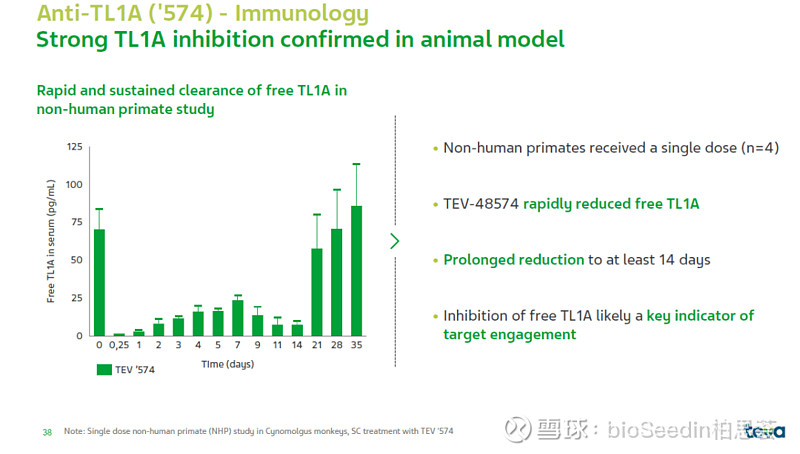 Anti-TL1A ('574) - Immunology
Strong TL1A inhibition confirmed in animal model

Rapid and sustained clearance of free TL1A in non-human primate study

Free TL1A in serum (pg/mL)
125
100
75
50
25
0
0 0,25 1 2 3 4 5 7 9 11 14 21 28 35
Time (days)
TEV '574

• Non-human primates received a single dose (n=4)

• TEV-48574 rapidly reduced free TL1A

• Prolonged reduction to at least 14 days

• Inhibition of free TL1A likely a key indicator of target engagement

38 Note: Single dose non-human primate (NHP) study in Cynomolgus monkeys, SC treatment with TEV '574

雪球：bioSeedin柏思荟

teva